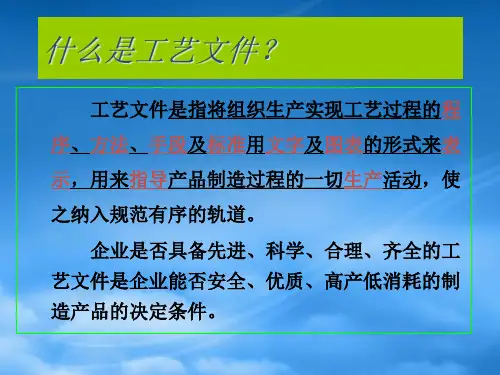 什么是工艺文件？

工艺文件是指将组织生产实现工艺过程的程序、方法、手段及标准用文字及图表的形式来表示，用来指导产品制造过程的一切生产活动，使之纳入规范有序的轨道。

企业是否具备先进、科学、合理、齐全的工艺文件是企业能否安全、优质、高产低消耗的制造产品的决定条件。